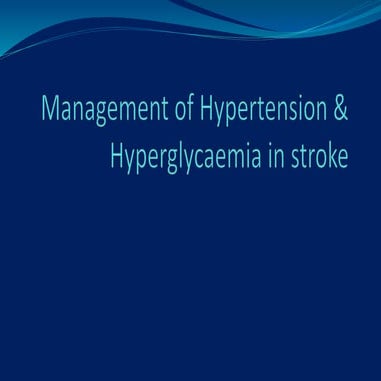 Management of Hypertension & Hyperglycaemia in stroke